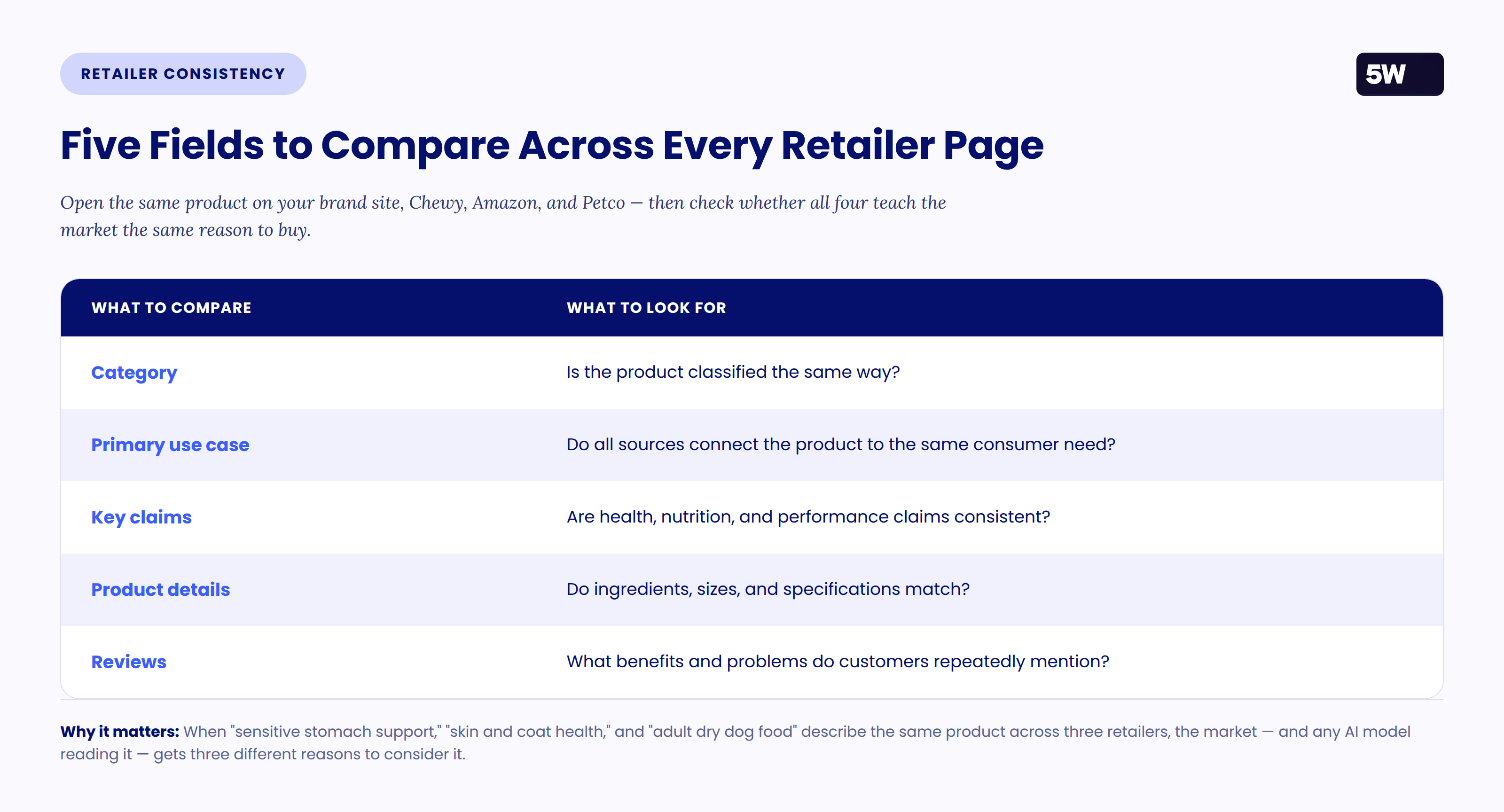 RETAILER CONSISTENCY

5W

Five Fields to Compare Across Every Retailer Page

Open the same product on your brand site, Chewy, Amazon, and Petco — then check whether all four teach the market the same reason to buy.

| WHAT TO COMPARE | WHAT TO LOOK FOR |
|---|---|
| Category | Is the product classified the same way? |
| Primary use case | Do all sources connect the product to the same consumer need? |
| Key claims | Are health, nutrition, and performance claims consistent? |
| Product details | Do ingredients, sizes, and specifications match? |
| Reviews | What benefits and problems do customers repeatedly mention? |

Why it matters: When "sensitive stomach support," "skin and coat health," and "adult dry dog food" describe the same product across three retailers, the market — and any AI model reading it — gets three different reasons to consider it.